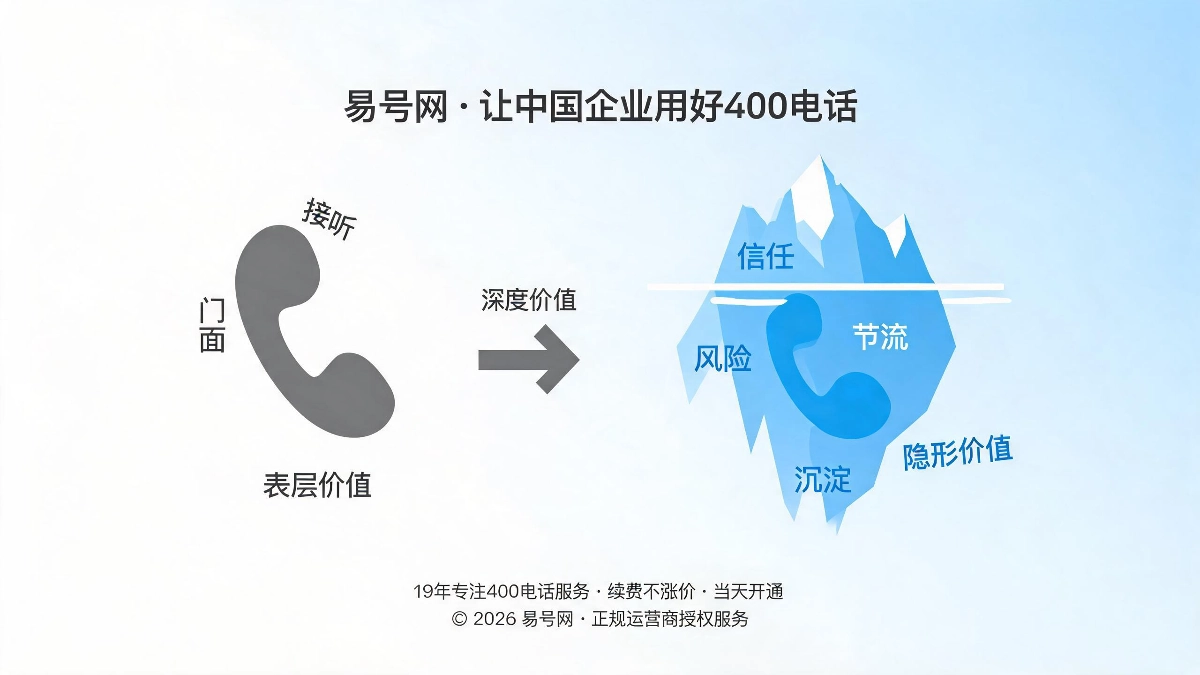 易号网 · 让中国企业用好400电话

接听

门面

表层价值

深度价值

信任

风险

节流

沉淀

隐形价值

19年专注400电话服务 · 续费不涨价 · 当天开通
© 2026 易号网 · 正规运营商授权服务